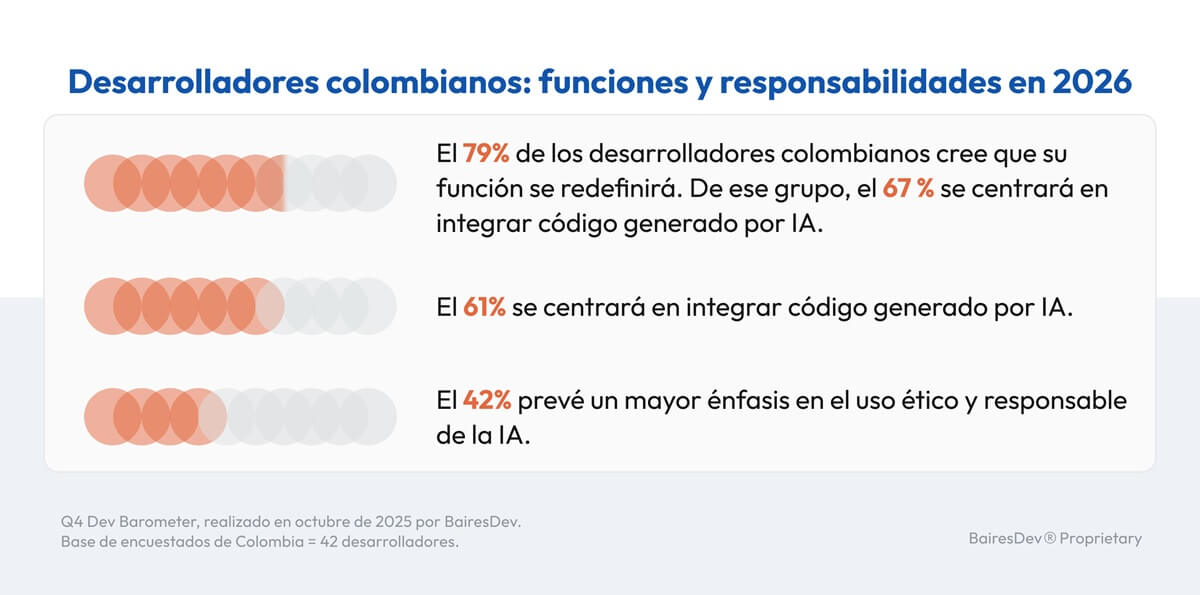 Desarrolladores colombianos: funciones y responsabilidades en 2026

El 79% de los desarrolladores colombianos cree que su función se redefinirá. De ese grupo, el 67 % se centrará en integrar código generado por IA.

El 61% se centrará en integrar código generado por IA.

El 42% prevé un mayor énfasis en el uso ético y responsable de la IA.

Q4 Dev Barometer, realizado en octubre de 2025 por BairesDev.
Base de encuestados de Colombia = 42 desarrolladores.

BairesDev® Proprietary